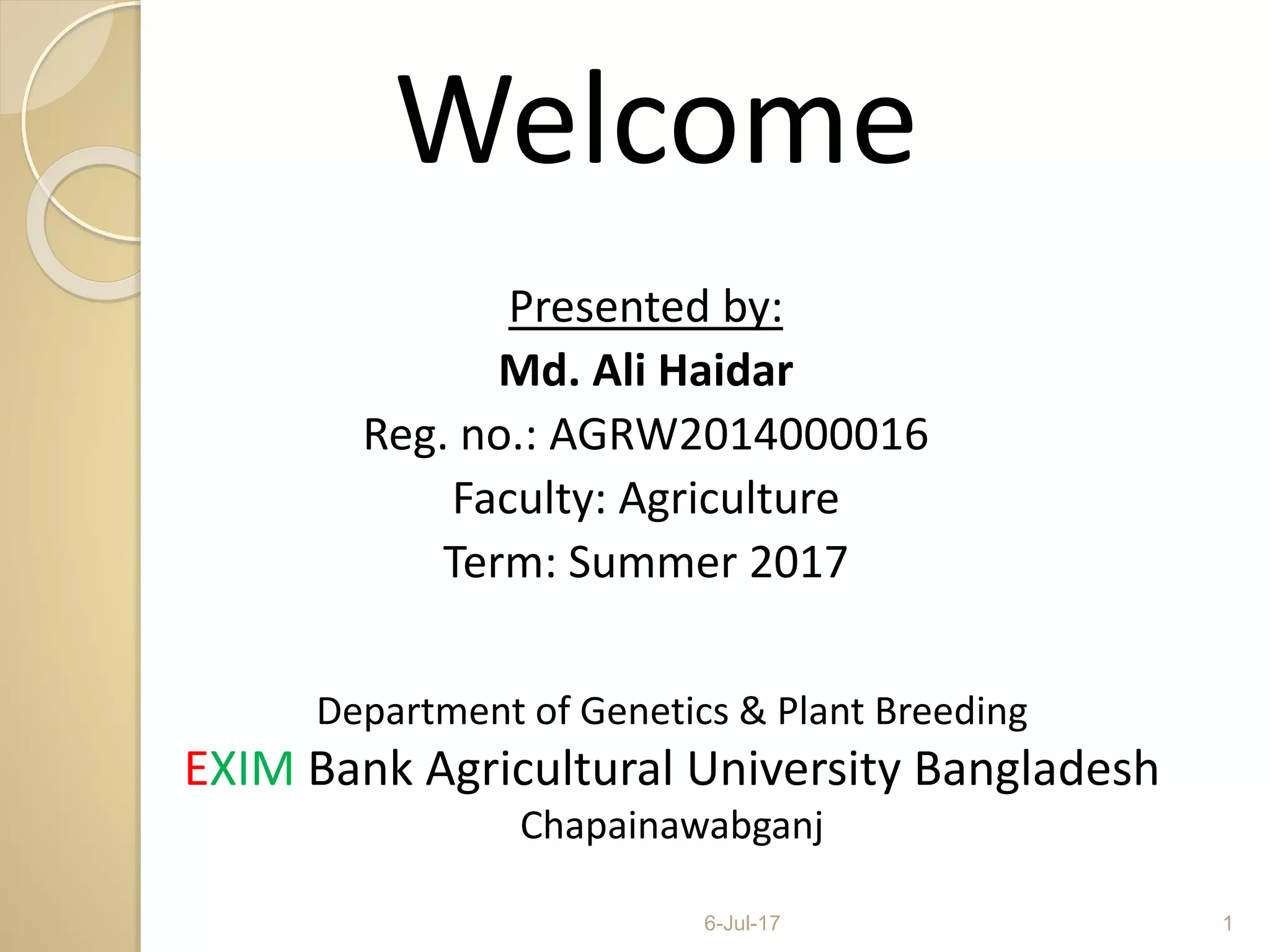 Welcome

Presented by:

Md. Ali Haidar

Reg. no.: AGRW2014000016

Faculty: Agriculture

Term: Summer 2017

Department of Genetics & Plant Breeding

EXIM Bank Agricultural University Bangladesh

Chapainawabganj

6-Jul-17

1